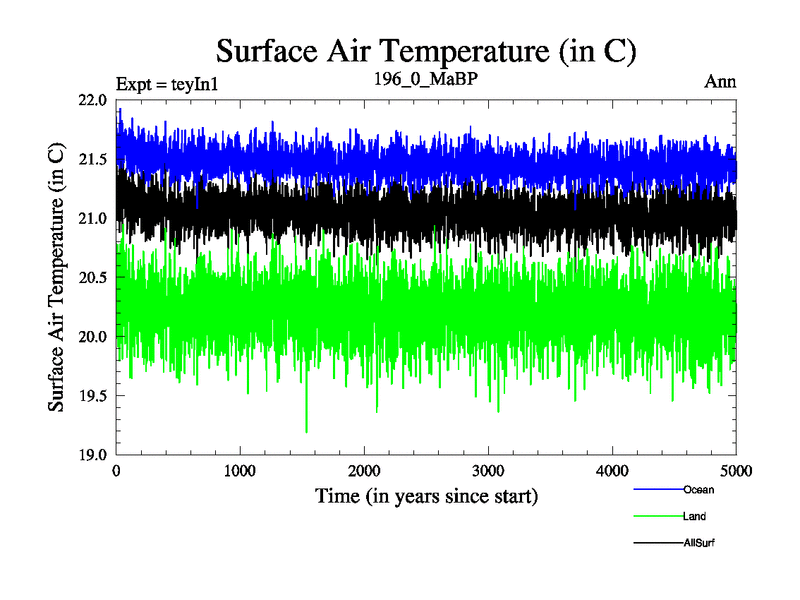 Surface Air Temperature (in C)

Expt = teyIn1

196_0_MaBP

Ann

Surface Air Temperature (in C)

22.0
21.5
21.0
20.5
20.0
19.5
19.0

0
1000
2000
3000
4000
5000

Time (in years since start)

Ocean
Land
AllSurf